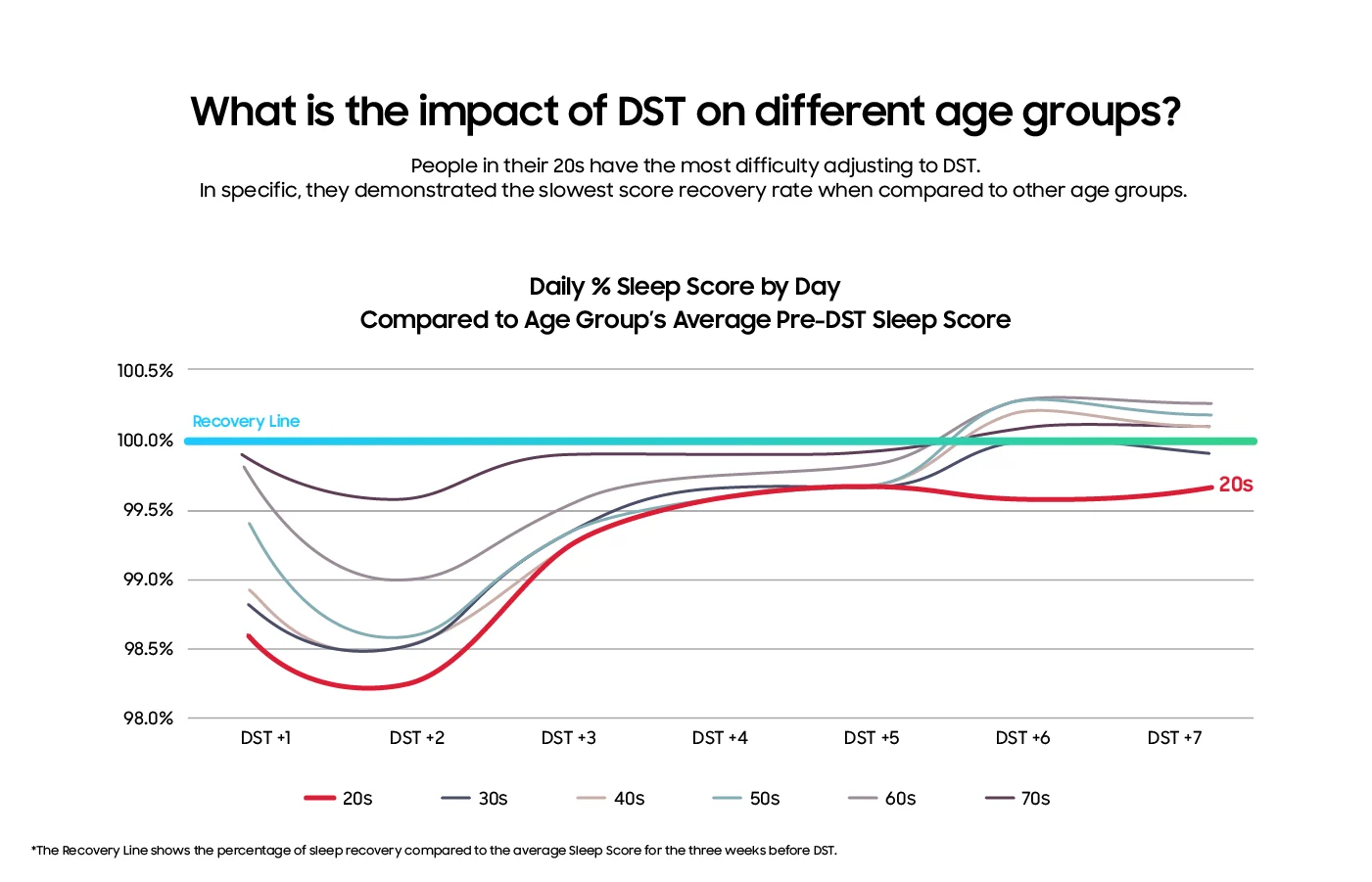 What is the impact of DST on different age groups?

People in their 20s have the most difficulty adjusting to DST.
In specific, they demonstrated the slowest score recovery rate when compared to other age groups.

Daily % Sleep Score by Day
Compared to Age Group's Average Pre-DST Sleep Score

100.5%
Recovery Line
100.0%
99.5%
99.0%
98.5%
98.0%
20s
DST +1
DST +2
DST +3
DST +4
DST +5
DST +6
DST +7

20s
30s
40s
50s
60s
70s

*The Recovery Line shows the percentage of sleep recovery compared to the average Sleep Score for the three weeks before DST.